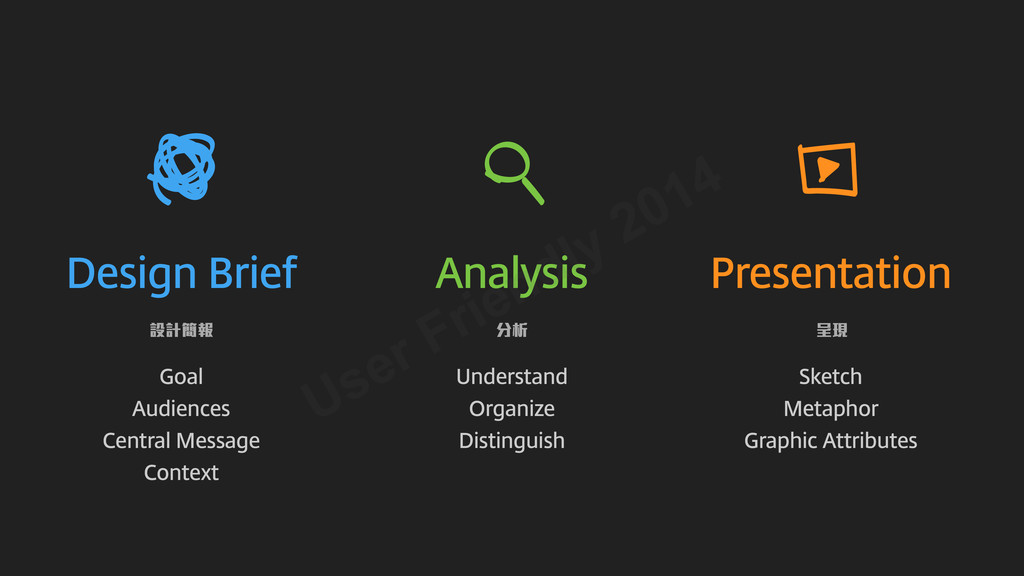 Design Brief

設計簡報

Goal
Audiences
Central Message
Context

Analysis

分析

Understand
Organize
Distinguish

Presentation

呈現

Sketch
Metaphor
Graphic Attributes

User Friendly 2014